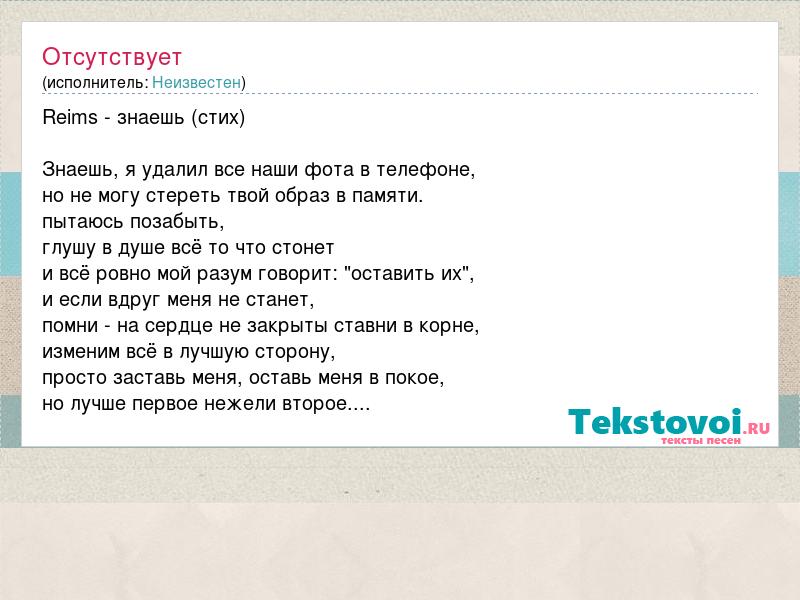 Отсутствует
(исполнитель: Неизвестен)

Reims - знаешь (стих)

Знаешь, я удалил все наши фота в телефоне,
но не могу стереть твой образ в памяти.
пытаюсь позабыть,
глушу в душе всё то что стонет
и всё ровно мой разум говорит: "оставить их",
и если вдруг меня не станет,
помни - на сердце не закрыты ставни в корне,
изменим всё в лучшую сторону,
просто заставь меня, оставь меня в покое,
но лучше первое нежели второе....

Tekstovoi.RU
тексты песен